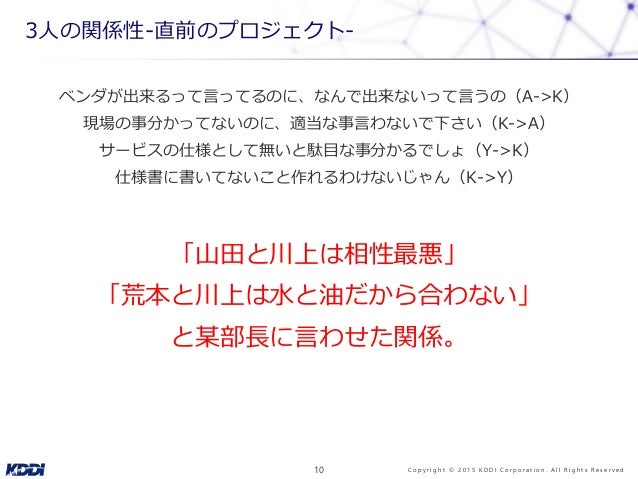 3人の関係性-直前のプロジェクト-

ベンダが出来るって言ってるのに、なんで出来ないって言うの（A->K）
現場の事分かってないのに、適当な事言わないで下さい（K->A）
サービスの仕様として無いと駄目な事分かるでしょ（Y->K）
仕様書に書いてないこと作れるわけないじゃん（K->Y）

「山田と川上は相性最悪」
「荒本と川上は水と油だから合わない」
と某部長に言わせた関係。

KDDI

10

Copyright © 2015 KDDI Corporation. All Rights Reserved